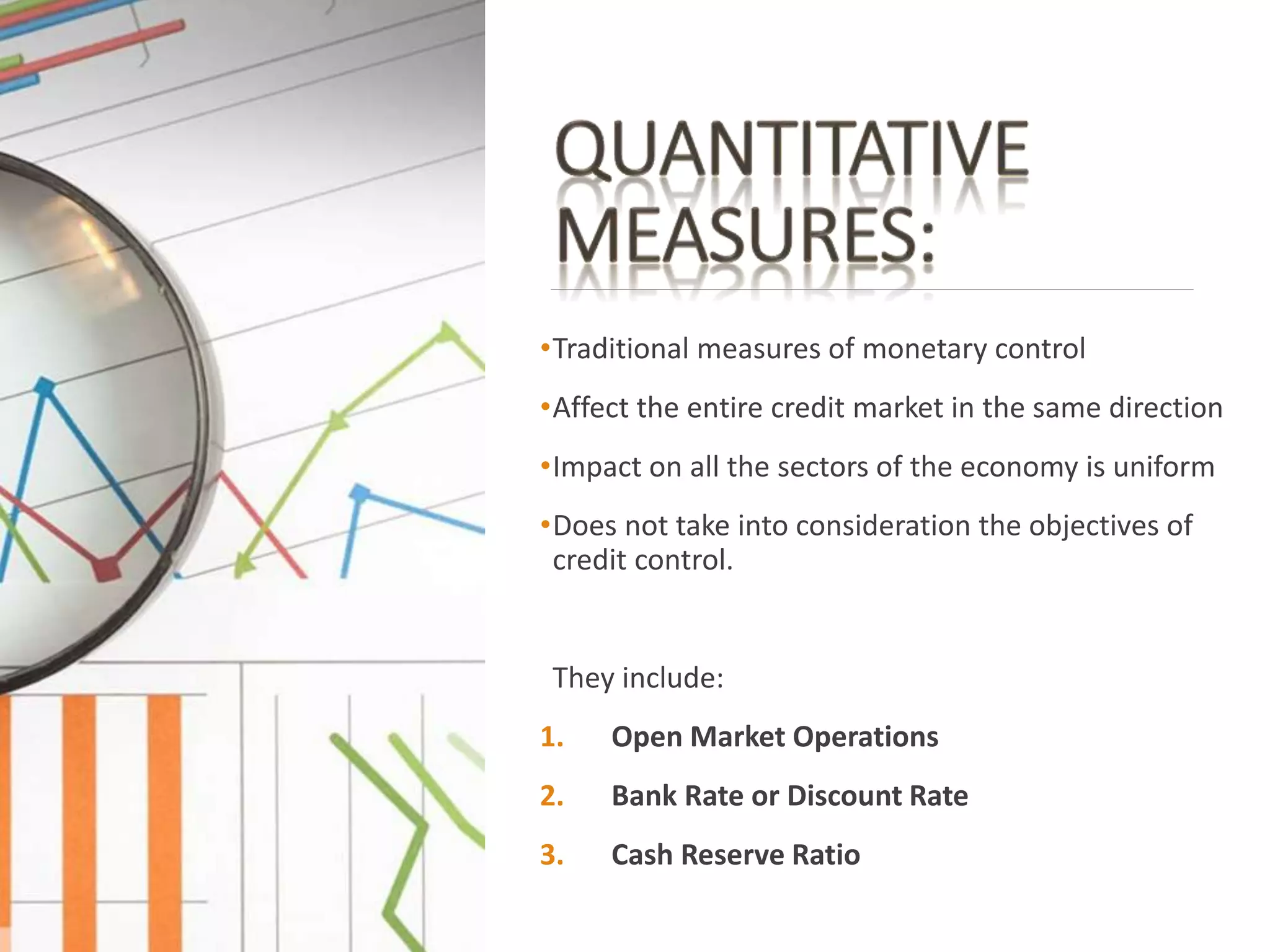 QUANTITATIVE MEASURES:

•Traditional measures of monetary control

•Affect the entire credit market in the same direction

•Impact on all the sectors of the economy is uniform

•Does not take into consideration the objectives of credit control.

They include:

1. Open Market Operations

2. Bank Rate or Discount Rate

3. Cash Reserve Ratio